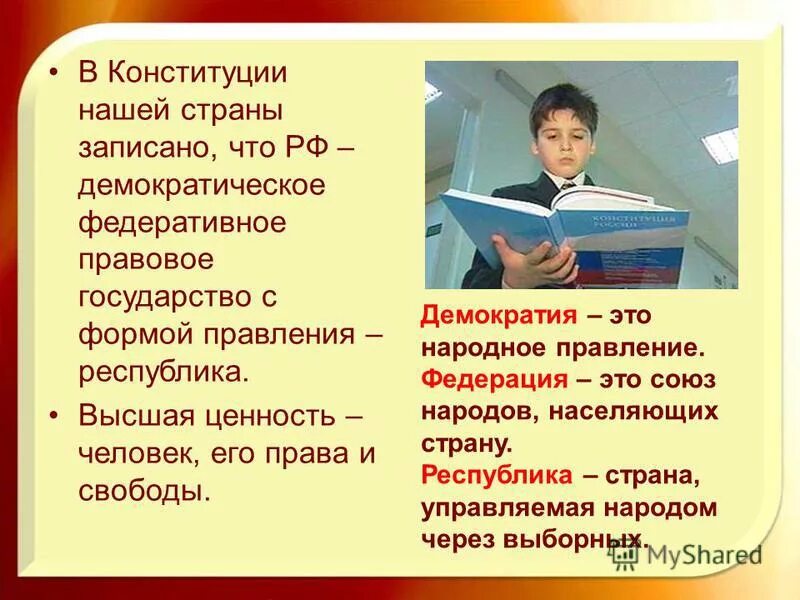 • В Конституции нашей страны записано, что РФ – демократическое федеративное правовое государство с формой правления – республика.

• Высшая ценность – человек, его права и свободы.

КОНСТИТУЦИЯ РОССИИ

Демократия – это народное правление.
Федерация – это союз народов, населяющих страну.
Республика – страна, управляемая народом через выборных.

MyShared